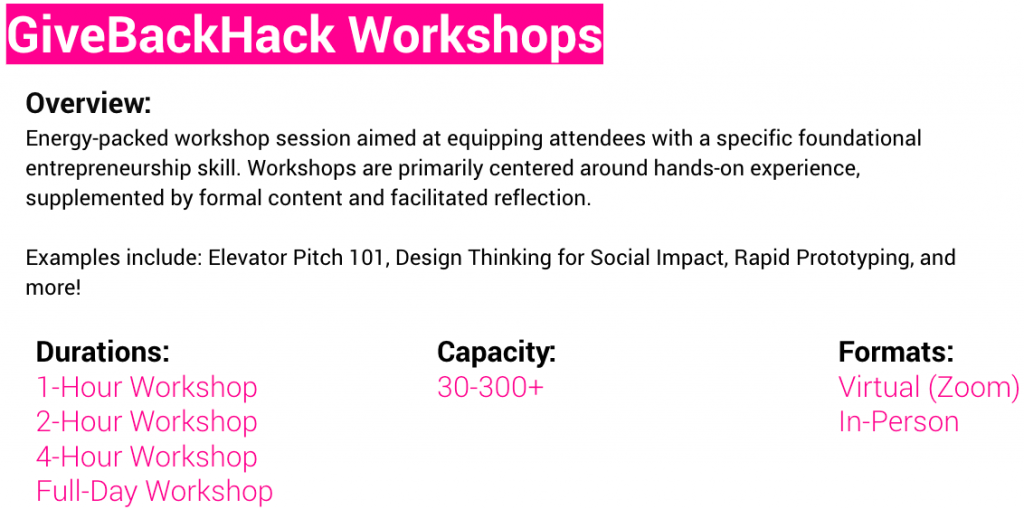 GiveBackHack Workshops

Overview:
Energy-packed workshop session aimed at equipping attendees with a specific foundational entrepreneurship skill. Workshops are primarily centered around hands-on experience, supplemented by formal content and facilitated reflection.

Examples include: Elevator Pitch 101, Design Thinking for Social Impact, Rapid Prototyping, and more!

Durations:
1-Hour Workshop
2-Hour Workshop
4-Hour Workshop
Full-Day Workshop

Capacity:
30-300+

Formats:
Virtual (Zoom)
In-Person